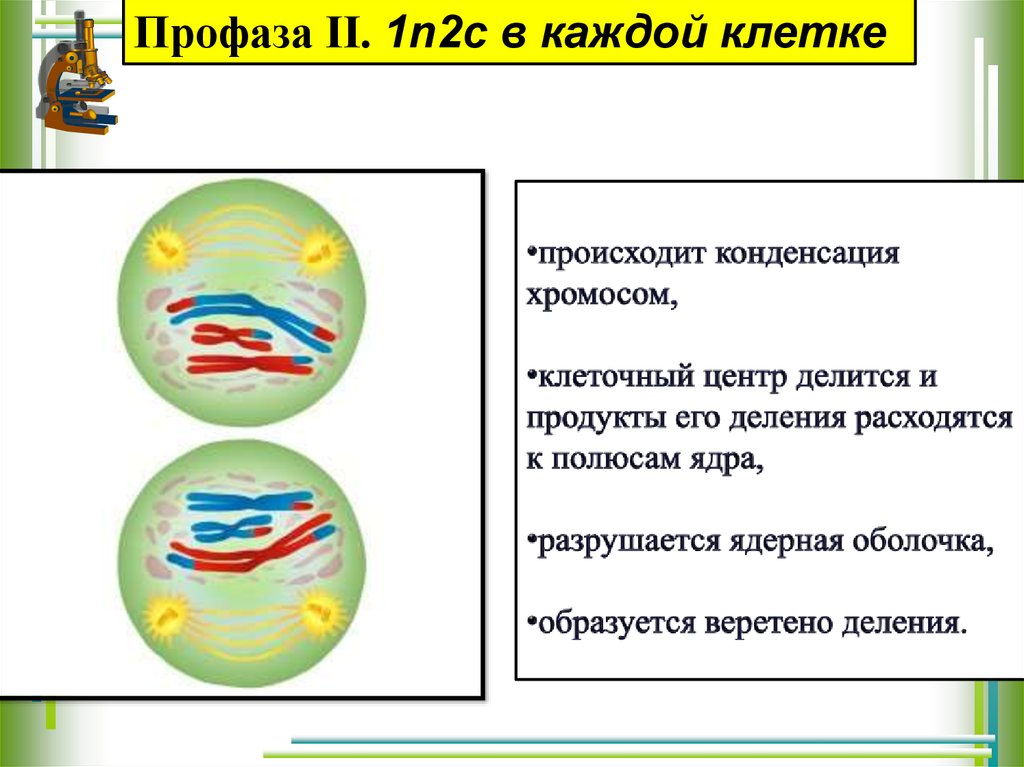 Профаза II. 1n2c в каждой клетке

•происходит конденсация хромосом,

•клеточный центр делится и продукты его деления расходятся к полюсам ядра,

•разрушается ядерная оболочка,

•образуется веретено деления.